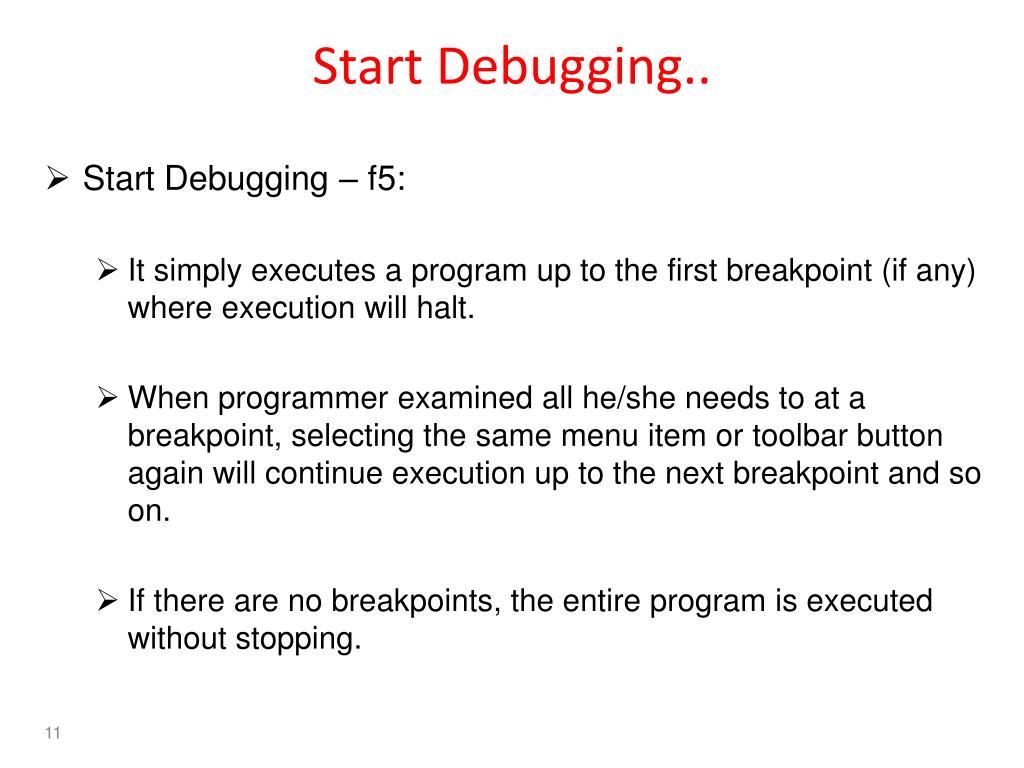 Start Debugging..

➢ Start Debugging – f5:

➢ It simply executes a program up to the first breakpoint (if any) where execution will halt.

➢ When programmer examined all he/she needs to at a breakpoint, selecting the same menu item or toolbar button again will continue execution up to the next breakpoint and so on.

➢ If there are no breakpoints, the entire program is executed without stopping.

11